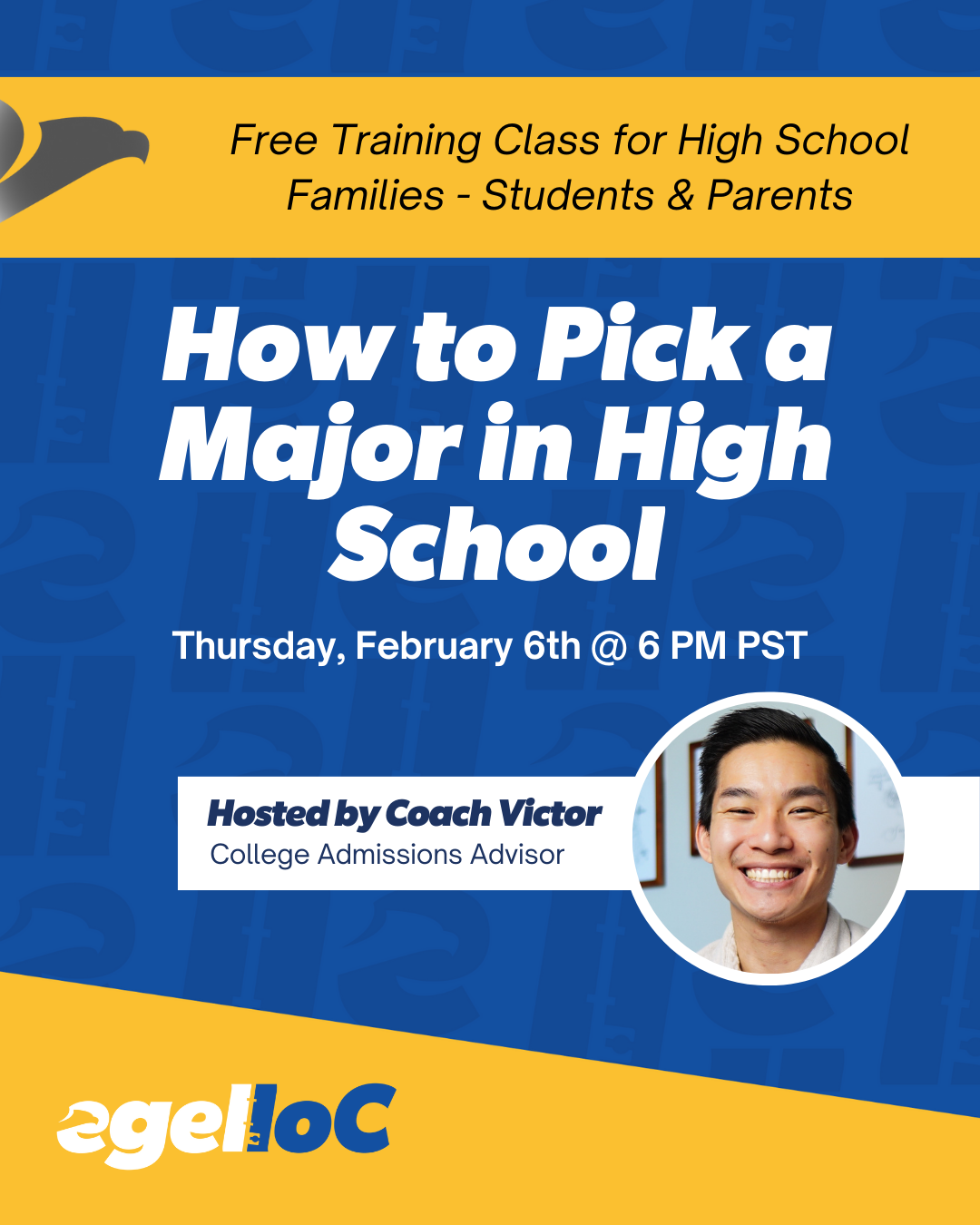 Free Training Class for High School Families - Students & Parents

How to Pick a Major in High School

Thursday, February 6th @ 6 PM PST

Hosted by Coach Victor
College Admissions Advisor

egelloC